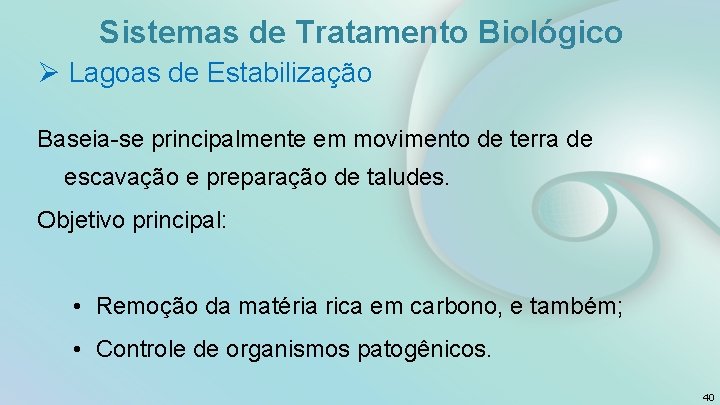 Sistemas de Tratamento Biológico

➢ Lagoas de Estabilização

Baseia-se principalmente em movimento de terra de escavação e preparação de taludes.

Objetivo principal:

• Remoção da matéria rica em carbono, e também;

• Controle de organismos patogênicos.

40